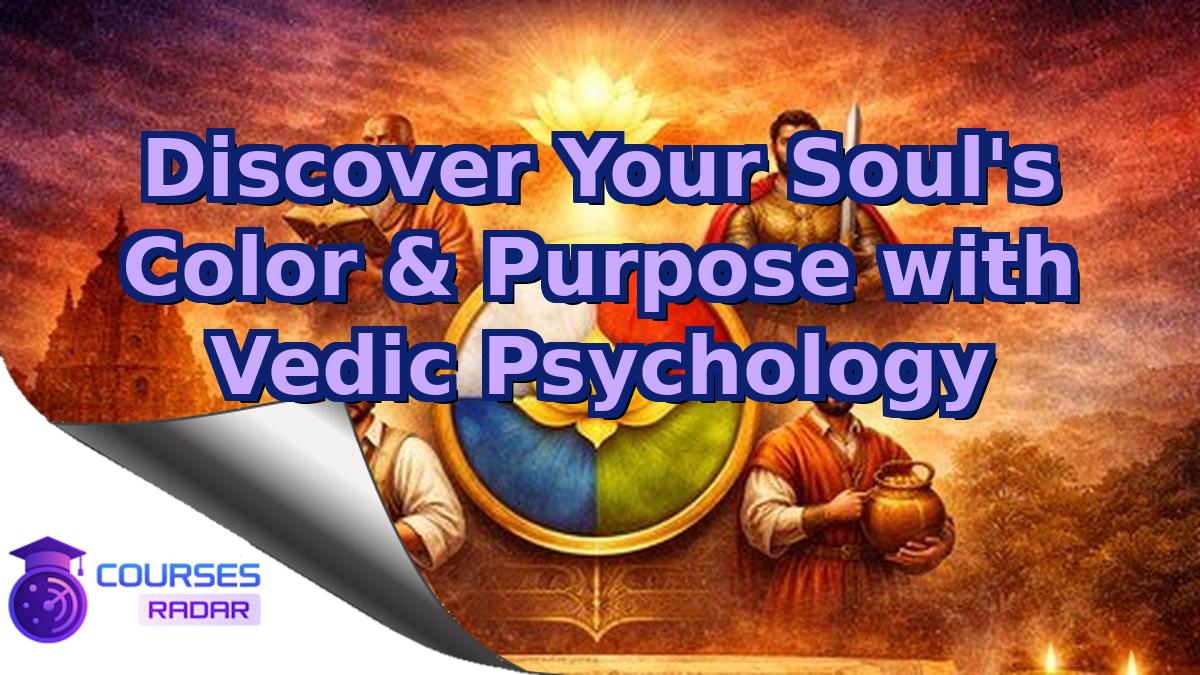 Discover Your Soul's Color & Purpose with Vedic Psychology

COURSES
RADAR